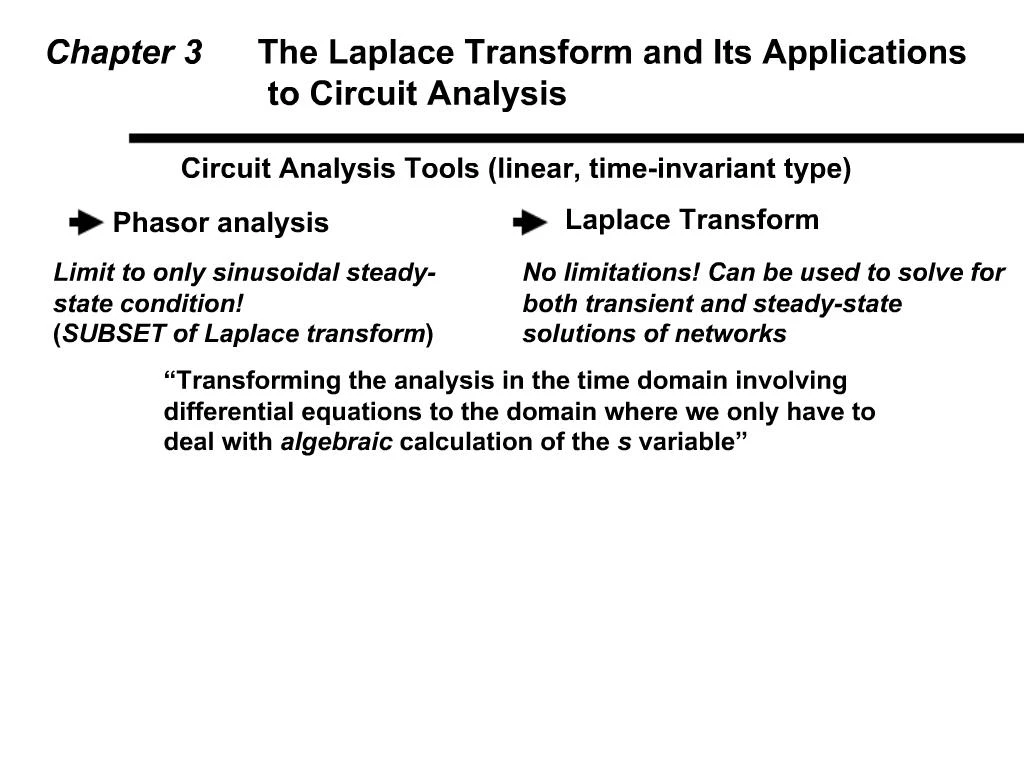 Chapter 3 The Laplace Transform and Its Applications to Circuit Analysis

Circuit Analysis Tools (linear, time-invariant type)

Phasor analysis

Limit to only sinusoidal steady-state condition!
(SUBSET of Laplace transform)

Laplace Transform

No limitations! Can be used to solve for both transient and steady-state solutions of networks

“Transforming the analysis in the time domain involving differential equations to the domain where we only have to deal with algebraic calculation of the s variable”